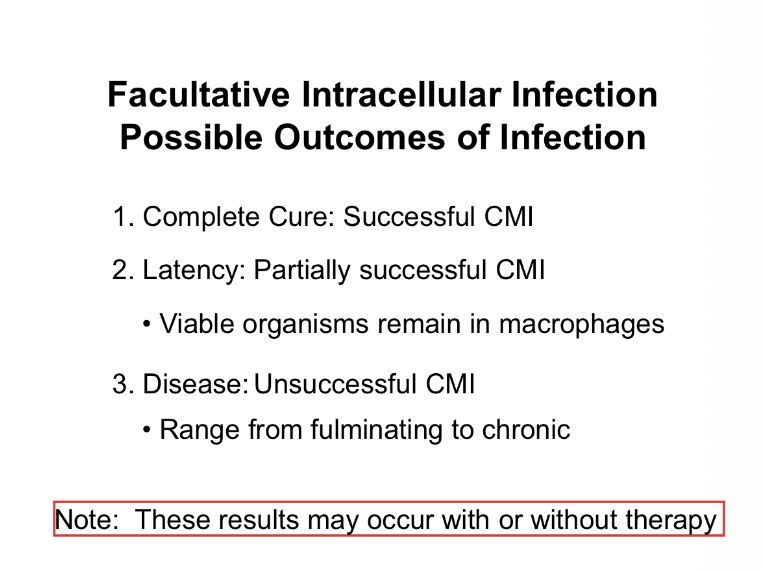 Facultative Intracellular Infection
Possible Outcomes of Infection

1. Complete Cure: Successful CMI

2. Latency: Partially successful CMI

• Viable organisms remain in macrophages

3. Disease: Unsuccessful CMI

• Range from fulminating to chronic

Note: These results may occur with or without therapy